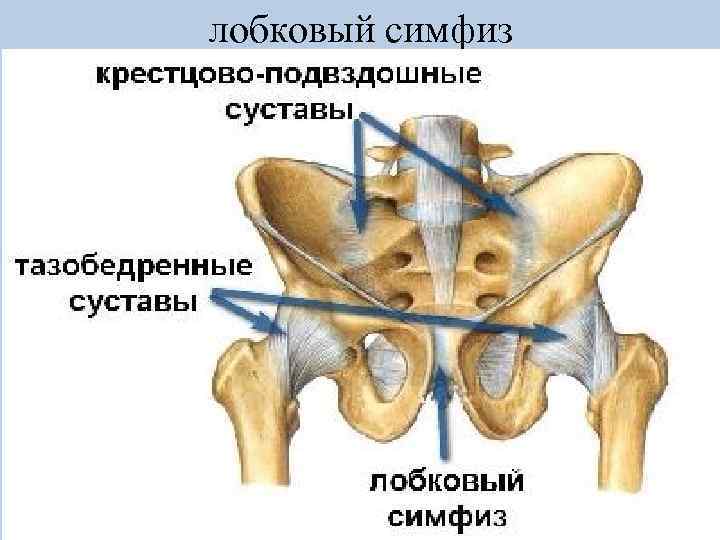 лобковый симфиз

крестцово-подвздошные суставы

тазобедренные суставы

лобковый симфиз